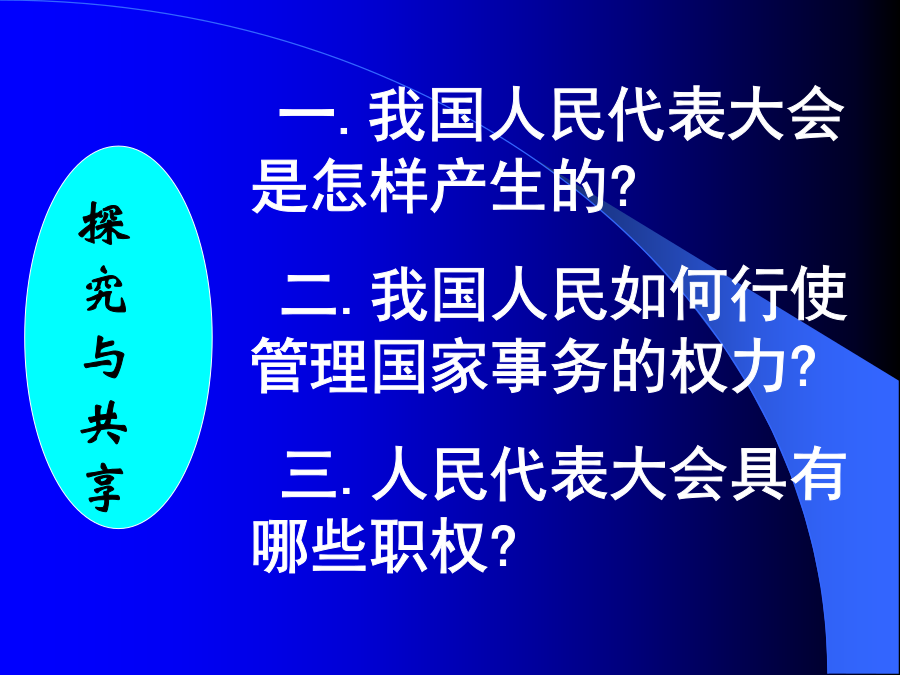 探究与共享

一. 我国人民代表大会是怎样产生的?

二. 我国人民如何行使管理国家事务的权力?

三. 人民代表大会具有哪些职权?